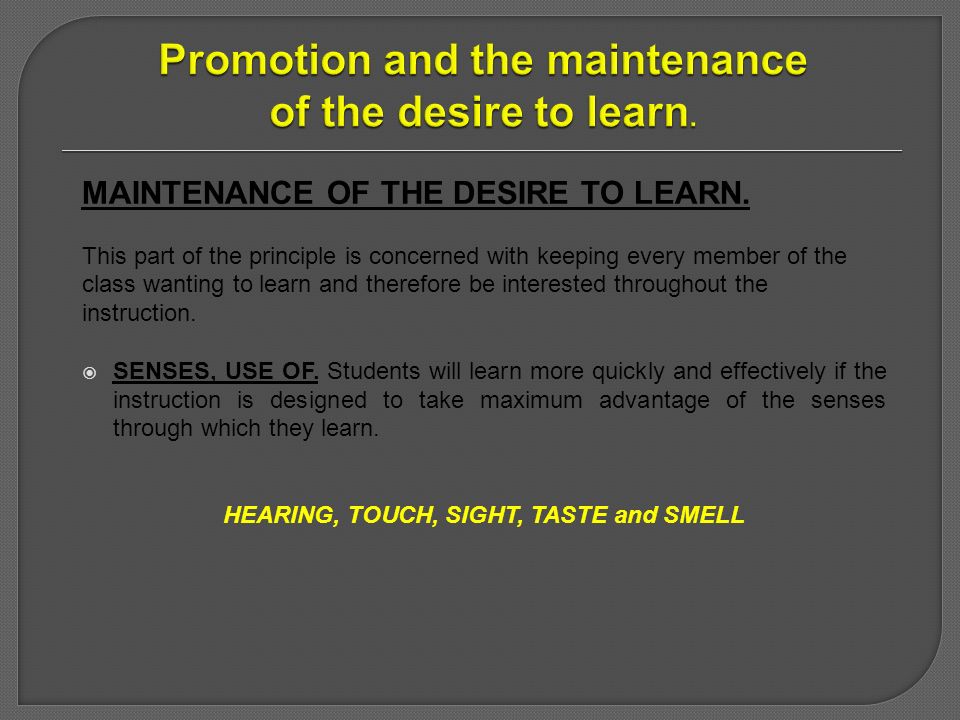 Promotion and the maintenance of the desire to learn.

MAINTENANCE OF THE DESIRE TO LEARN.

This part of the principle is concerned with keeping every member of the class wanting to learn and therefore be interested throughout the instruction.

SENSES, USE OF. Students will learn more quickly and effectively if the instruction is designed to take maximum advantage of the senses through which they learn.

HEARING, TOUCH, SIGHT, TASTE and SMELL